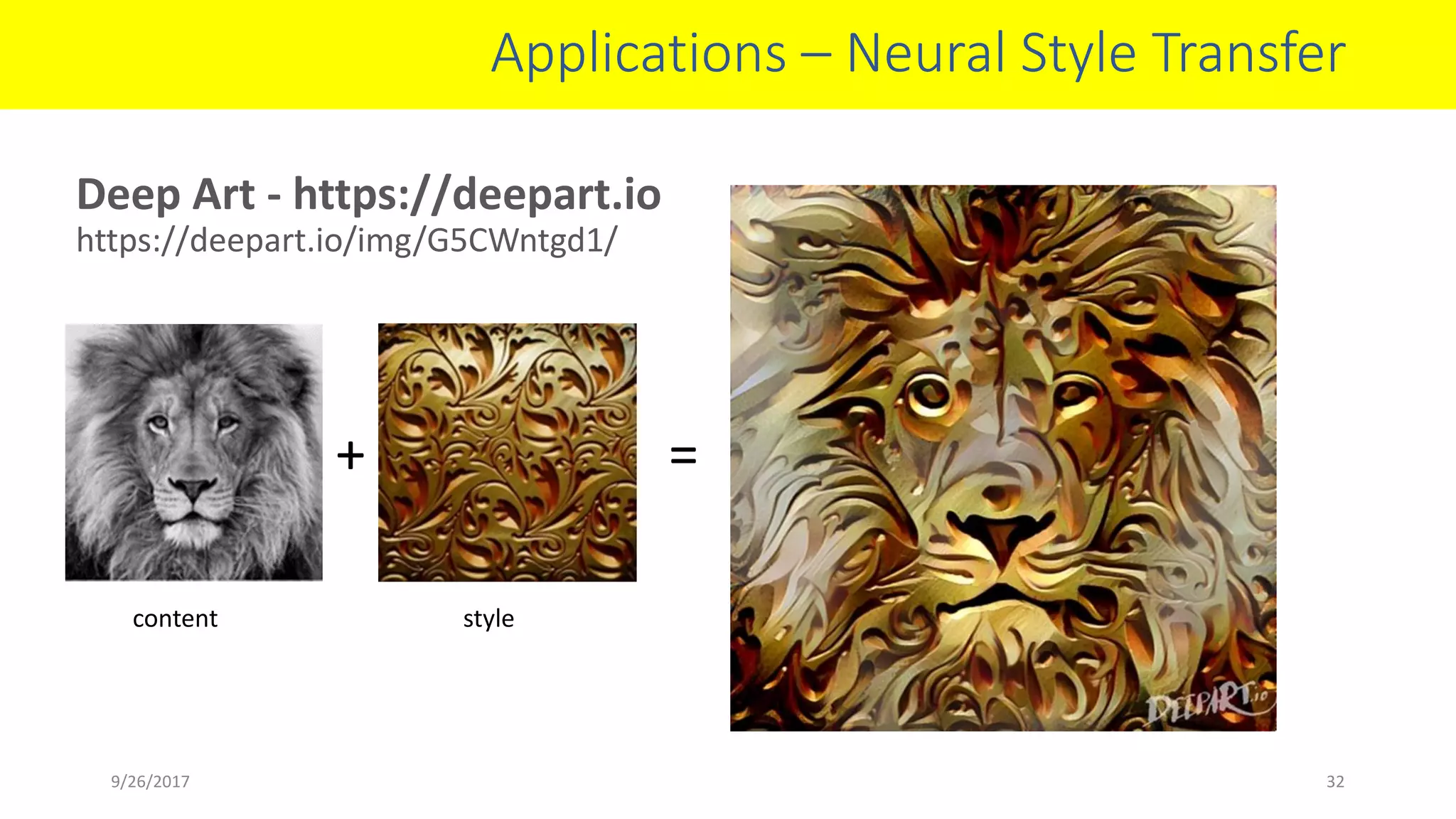 Applications – Neural Style Transfer

Deep Art - https://deepart.io
https://deepart.io/img/G5CWntgd1/

+

=

content

style

DEEPART.io

9/26/2017

32